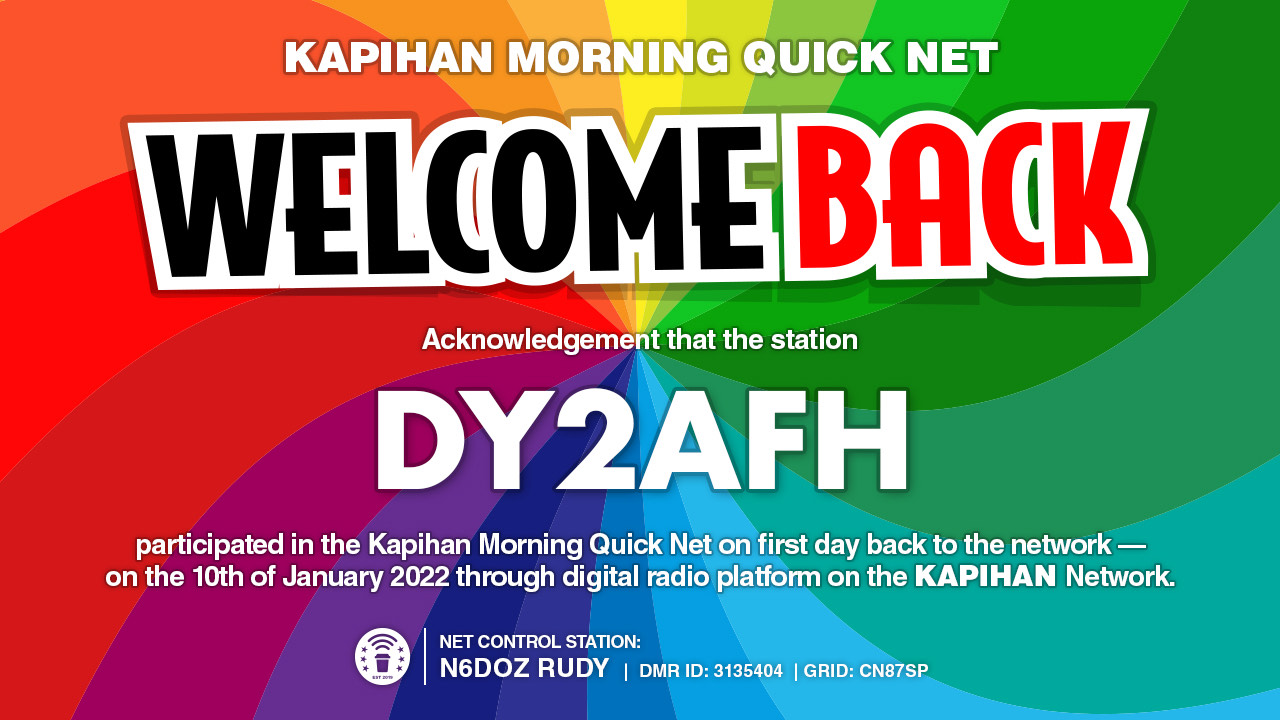 KAPIHAN MORNING QUICK NET

WELCOME BACK

Acknowledgement that the station

DY2AFH

participated in the Kapihan Morning Quick Net on first day back to the network — on the 10th of January 2022 through digital radio platform on the KAPIHAN Network.

EST 2019

NET CONTROL STATION:
N6DOZ RUDY | DMR ID: 3135404 | GRID: CN87SP